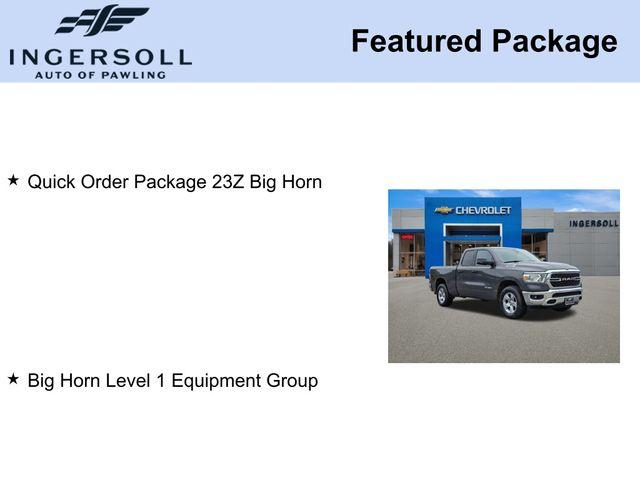 INGERSOLL
AUTO OF PAWLING

Featured Package

★ Quick Order Package 23Z Big Horn

CHEVROLET
INGERSOLL
RAM

★ Big Horn Level 1 Equipment Group